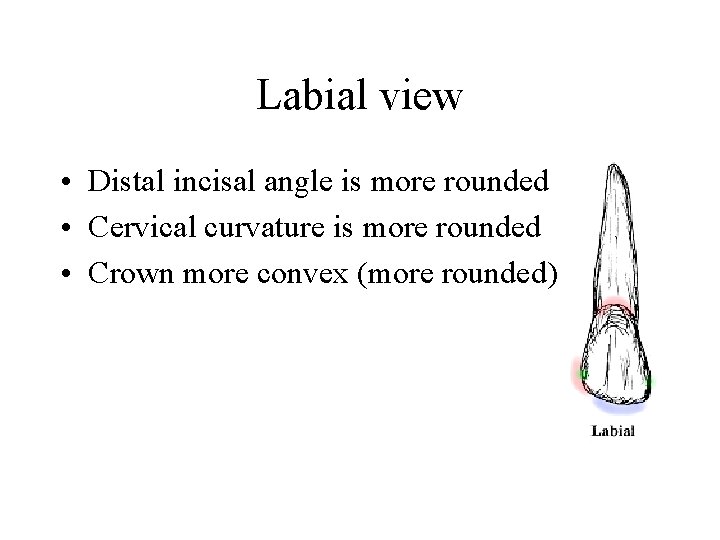 Labial view

• Distal incisal angle is more rounded
• Cervical curvature is more rounded
• Crown more convex (more rounded)

Labial